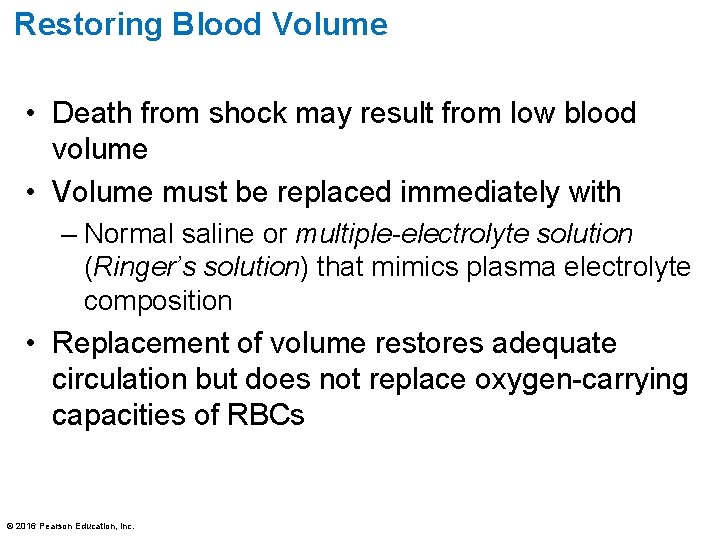 Restoring Blood Volume

• Death from shock may result from low blood volume

• Volume must be replaced immediately with

– Normal saline or multiple-electrolyte solution (Ringer's solution) that mimics plasma electrolyte composition

• Replacement of volume restores adequate circulation but does not replace oxygen-carrying capacities of RBCs

© 2016 Pearson Education, Inc.